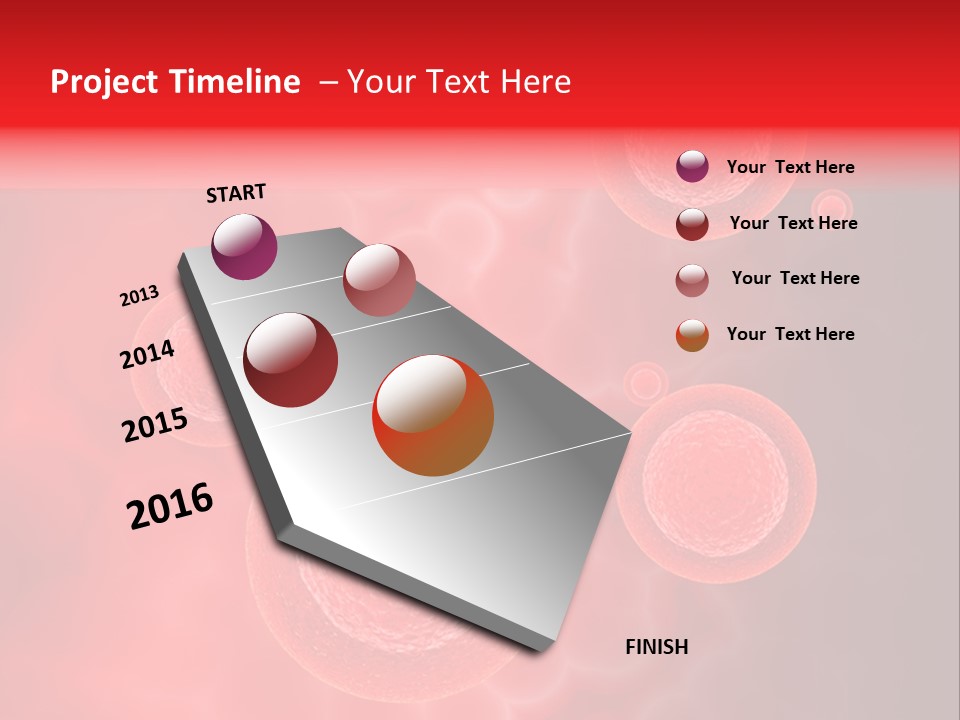 Project Timeline – Your Text Here

START

2013

2014

2015

2016

FINISH

Your Text Here

Your Text Here

Your Text Here

Your Text Here